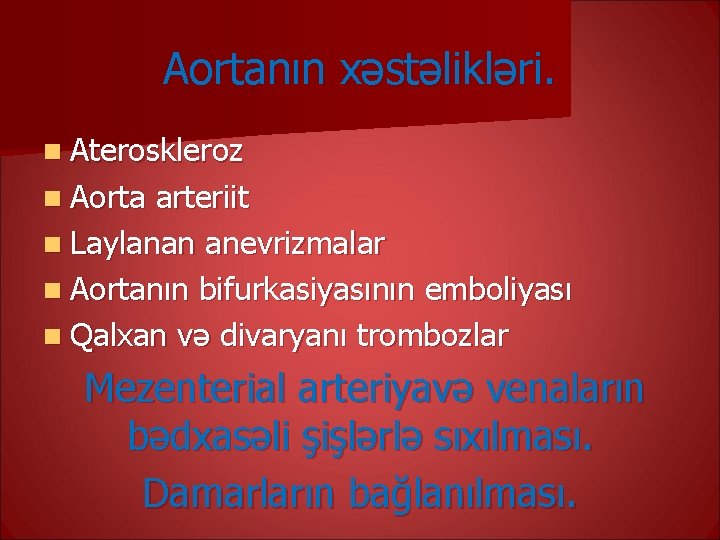 Aortanın xəstəlikləri.

Ateroskleroz
Aorta arteriit
Laylanan anevrizmalar
Aortanın bifurkasiyasının emboliyası
Qalxan və divaryanı trombozlar

Mezenterial arteriyavə venaların bədxasəli şişlərlə sıxılması.

Damarların bağlanılması.